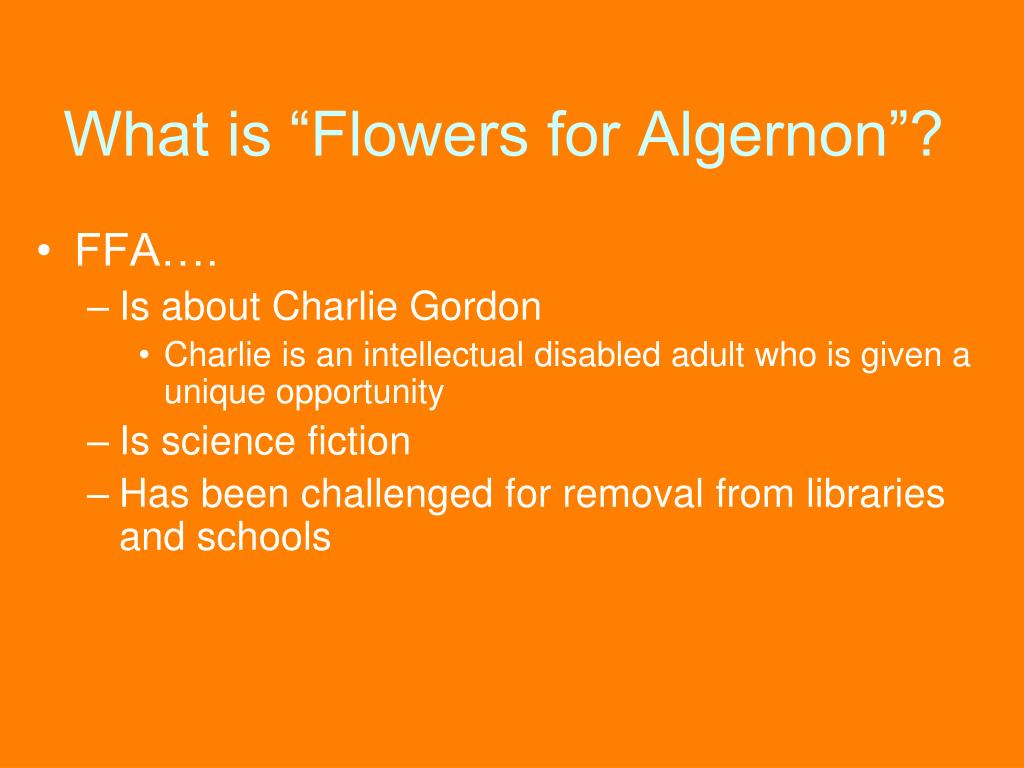 What is “Flowers for Algernon”?

• FFA….
– Is about Charlie Gordon
• Charlie is an intellectual disabled adult who is given a unique opportunity
– Is science fiction
– Has been challenged for removal from libraries and schools